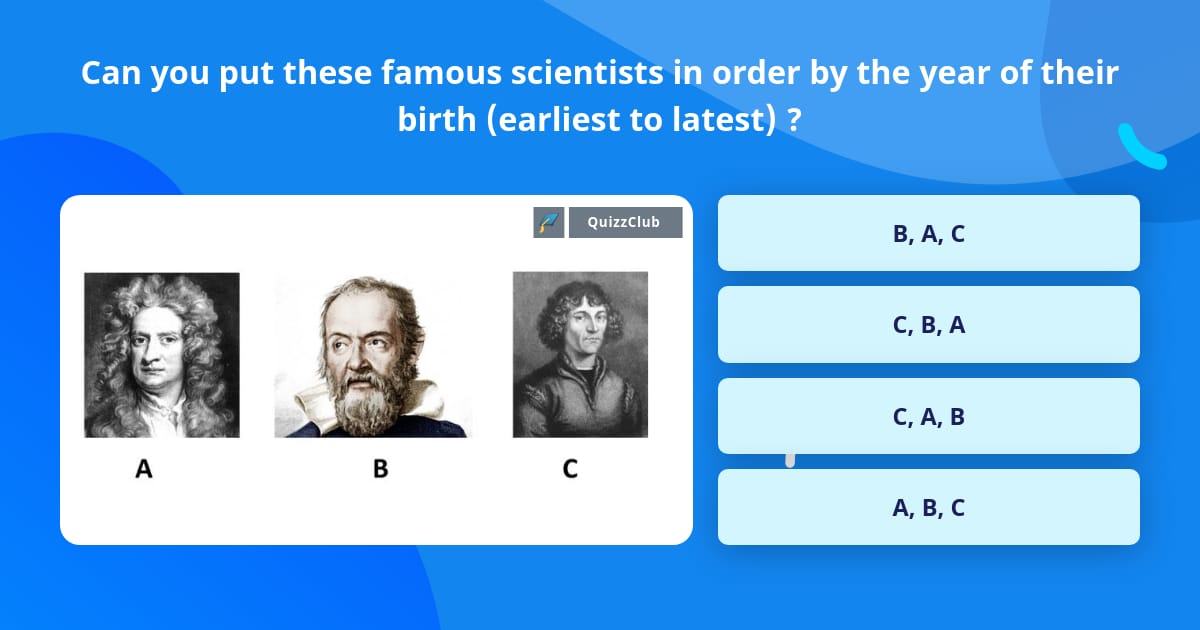 Can you put these famous scientists in order by the year of their birth (earliest to latest) ?

QuizzClub

A

B

C

B, A, C

C, B, A

C, A, B

A, B, C